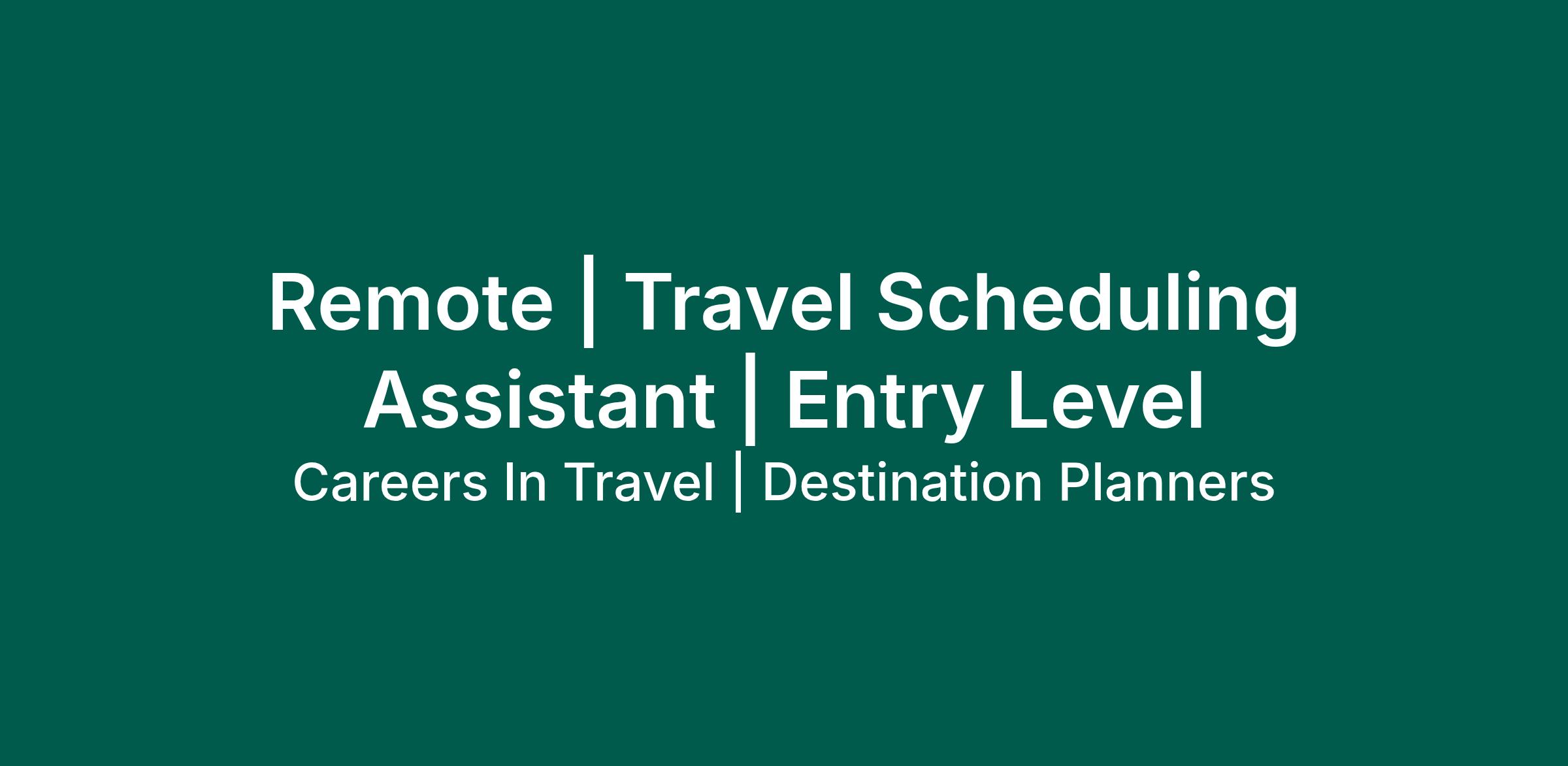 Remote | Travel Scheduling Assistant | Entry Level

Careers In Travel | Destination Planners